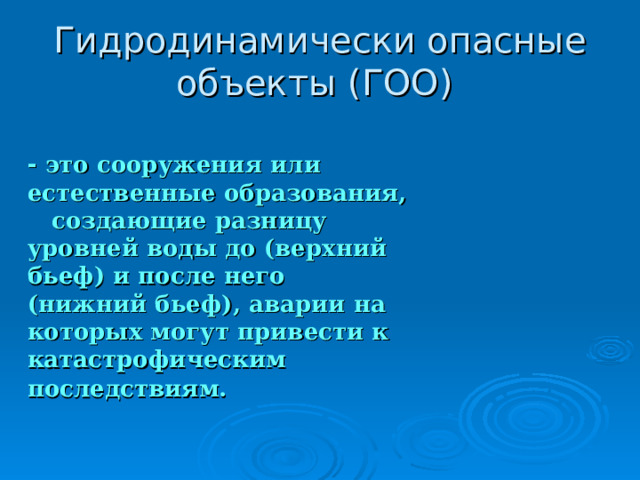 Гидродинамически опасные объекты (ГОО)

- это сооружения или естественные образования, создающие разницу уровней воды до (верхний бьеф) и после него (нижний бьеф), аварии на которых могут привести к катастрофическим последствиям.